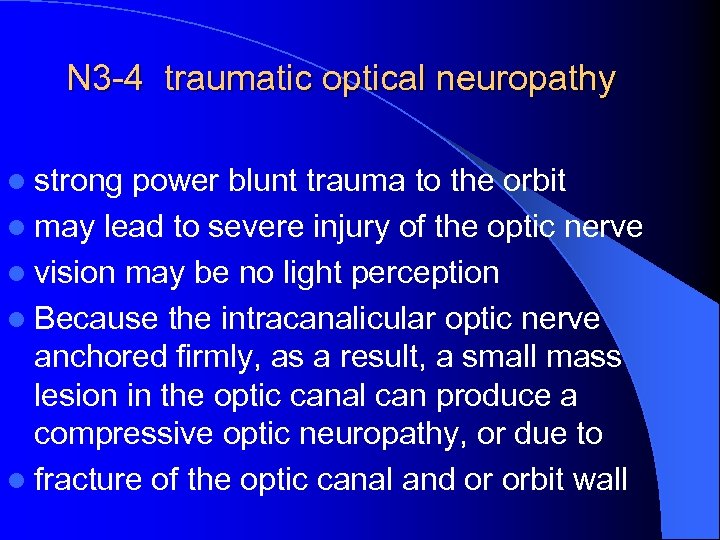 N3-4 traumatic optical neuropathy

- strong power blunt trauma to the orbit
- may lead to severe injury of the optic nerve
- vision may be no light perception
- Because the intracanalicular optic nerve anchored firmly, as a result, a small mass lesion in the optic canal can produce a compressive optic neuropathy, or due to
- fracture of the optic canal and or orbit wall